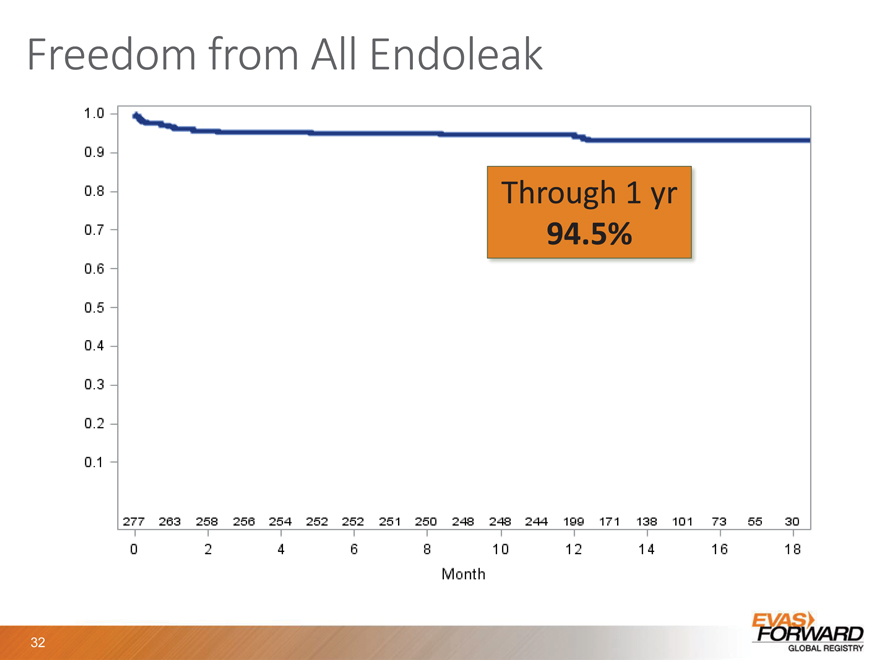 Freedom from All Endoleak

1.0
0.9
0.8
0.7
0.6
0.5
0.4
0.3
0.2
0.1

Through 1 yr
**94.5%**

277 263 258 256 254 252 252 251 250 248 248 244 199 171 138 101 73 55 30

0 2 4 6 8 10 12 14 16 18

Month

32

EVAS FORWARD
GLOBAL REGISTRY